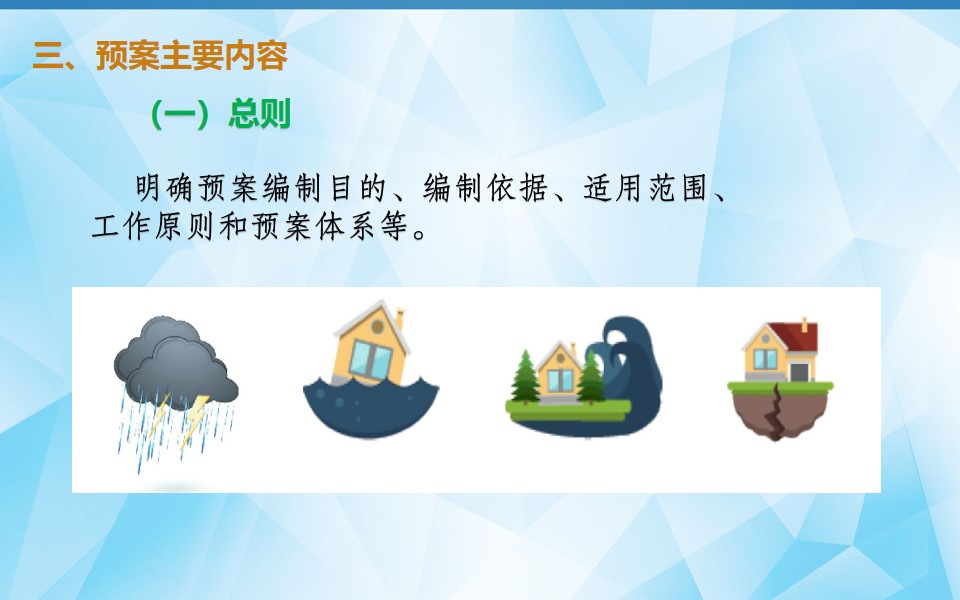 三、预案主要内容

（一）总则

明确预案编制目的、编制依据、适用范围、工作原则和预案体系等。